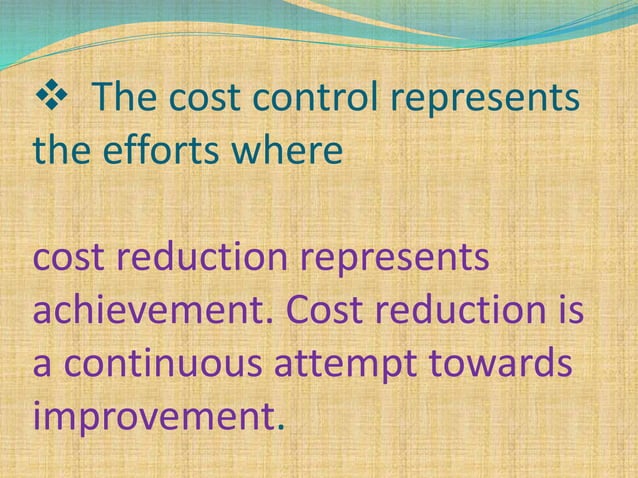 ❖ The cost control represents the efforts where

cost reduction represents achievement. Cost reduction is a continuous attempt towards improvement.